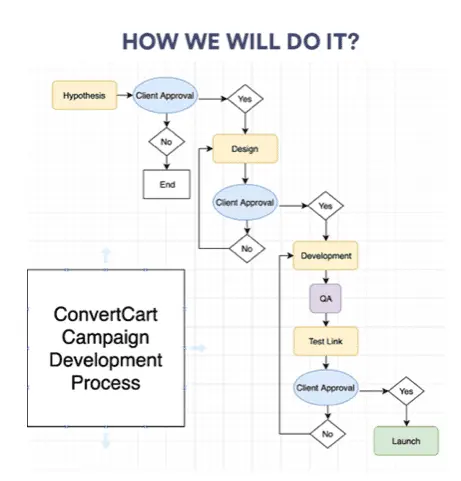 HOW WE WILL DO IT?

Hypothesis
Client Approval
Yes
No
End
Design
Client Approval
Yes
No
Development
QA
Test Link
Client Approval
Yes
No
Launch

ConvertCart Campaign Development Process